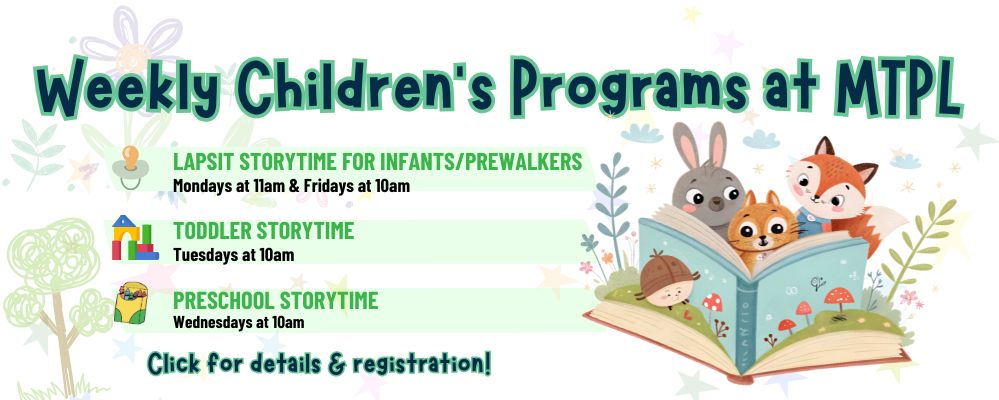 Weekly Children's Programs at MTPL

LAPSIT STORYTIME FOR INFANTS/PREWALKERS
Mondays at 11am & Fridays at 10am

TODDLER STORYTIME
Tuesdays at 10am

PRESCHOOL STORYTIME
Wednesdays at 10am

Click for details & registration!